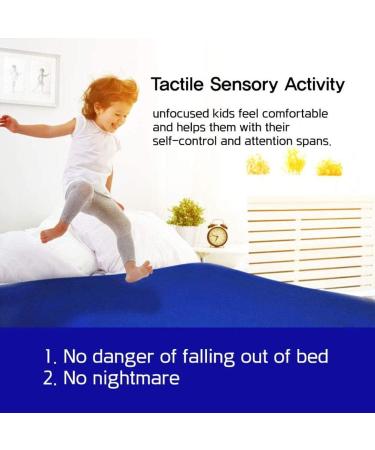 Tactile Sensory Activity

unfocused kids feel comfortable and helps them with their self-control and attention spans.

1. No danger of falling out of bed
2. No nightmare